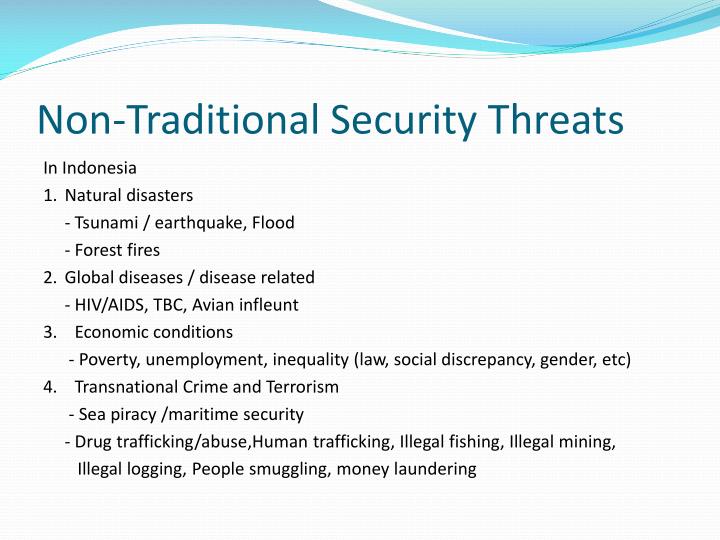 Non-Traditional Security Threats

In Indonesia

1. Natural disasters
- Tsunami / earthquake, Flood
- Forest fires

2. Global diseases / disease related
- HIV/AIDS, TBC, Avian infleunt

3. Economic conditions
- Poverty, unemployment, inequality (law, social discrepancy, gender, etc)

4. Transnational Crime and Terrorism
- Sea piracy /maritime security
- Drug trafficking/abuse,Human trafficking, Illegal fishing, Illegal mining, Illegal logging, People smuggling, money laundering